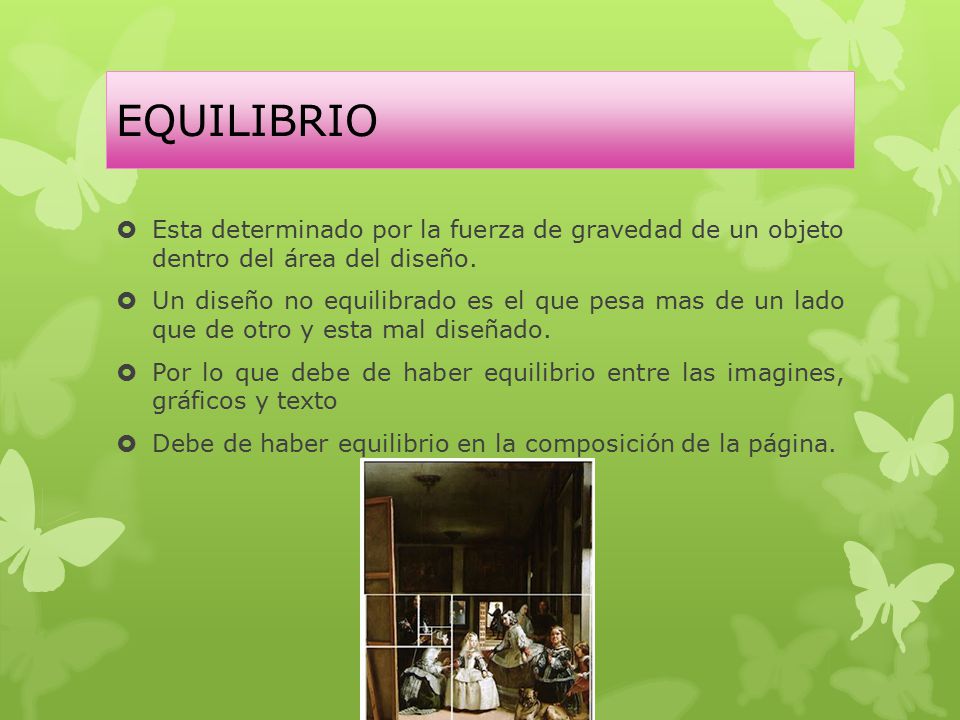 EQUILIBRIO

Esta determinado por la fuerza de gravedad de un objeto dentro del área del diseño.

Un diseño no equilibrado es el que pesa mas de un lado que de otro y esta mal diseñado.

Por lo que debe de haber equilibrio entre las imagines, gráficos y texto

Debe de haber equilibrio en la composición de la página.